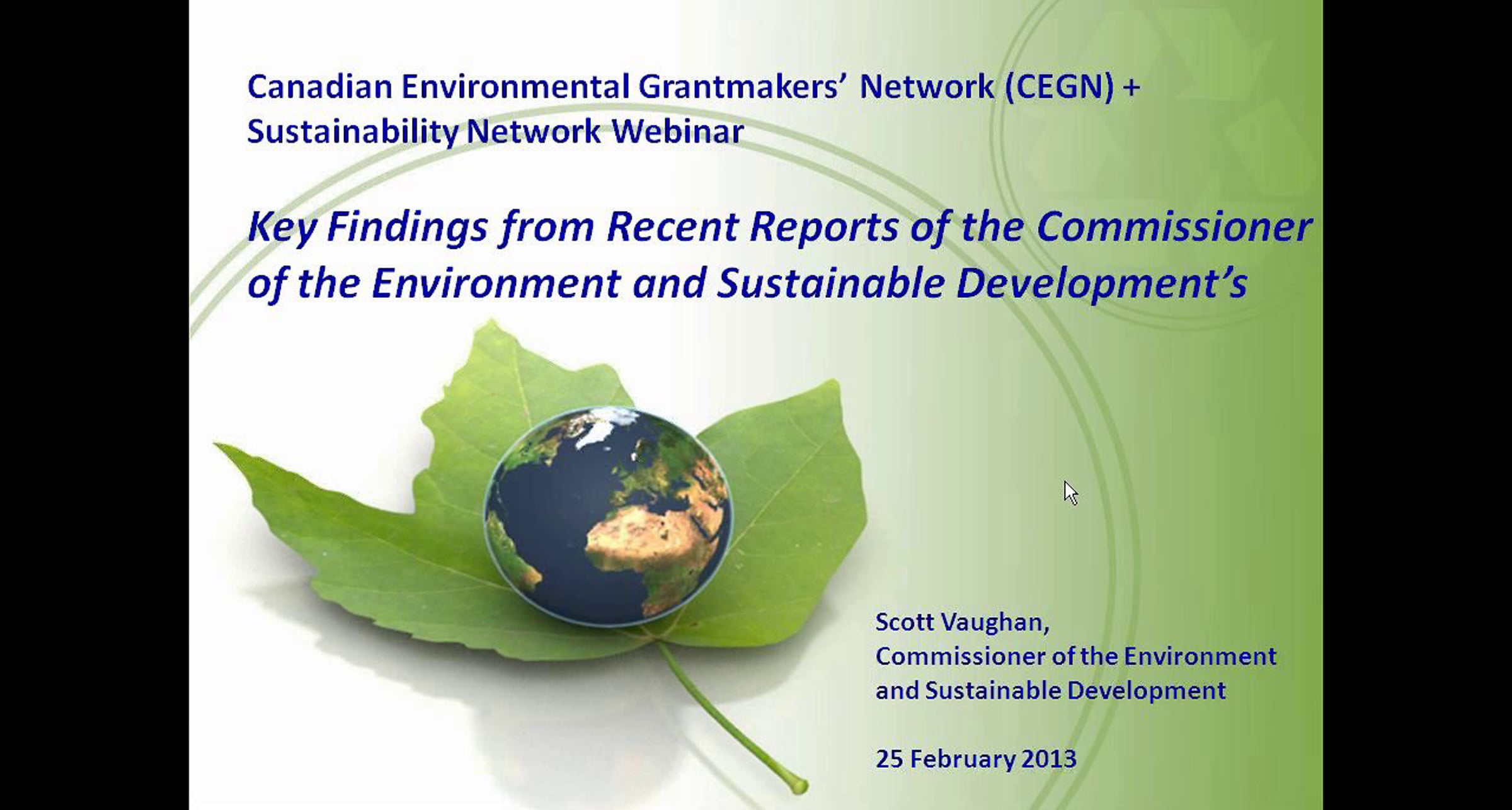 Canadian Environmental Grantmakers' Network (CEGN) + Sustainability Network Webinar

Key Findings from Recent Reports of the Commissioner of the Environment and Sustainable Development's

Scott Vaughan,
Commissioner of the Environment and Sustainable Development

25 February 2013